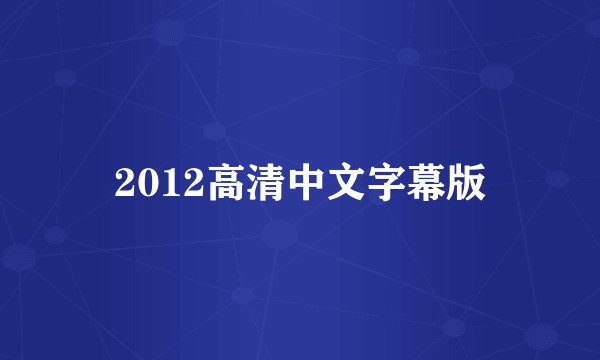 2012高清中文字幕版